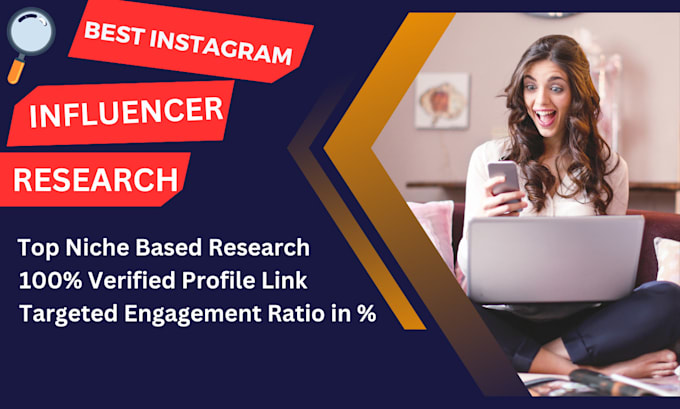 BEST INSTAGRAM

INFLUENCER

RESEARCH

Top Niche Based Research
100% Verified Profile Link
Targeted Engagement Ratio in %